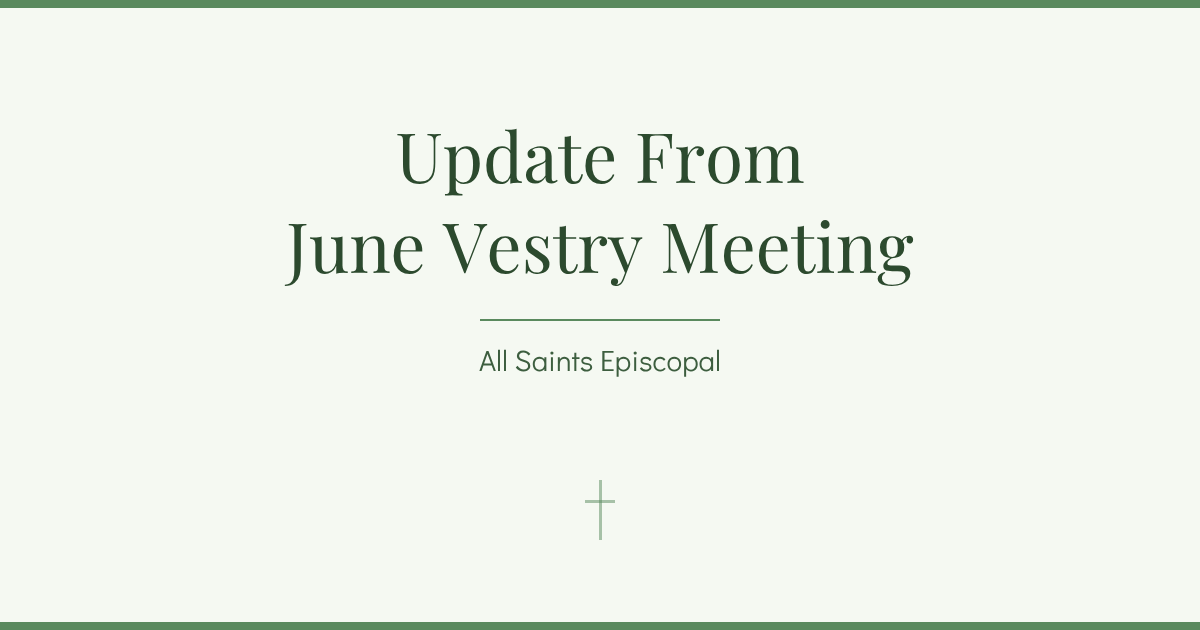 Update From
June Vestry Meeting

All Saints Episcopal